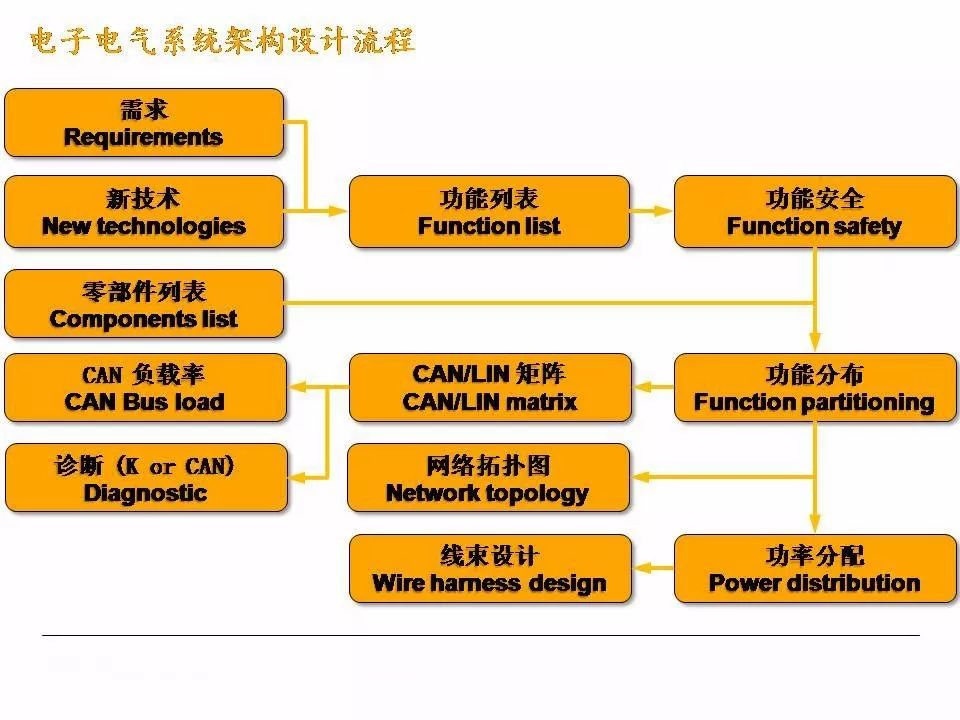 电子电气系统架构设计流程

需求
Requirements

新技术
New technologies

功能列表
Function list

功能安全
Function safety

零部件列表
Components list

CAN 负载率
CAN Bus load

CAN/LIN 矩阵
CAN/LIN matrix

功能分布
Function partitioning

诊断 (K or CAN)
Diagnostic

网络拓扑图
Network topology

线束设计
Wire harness design

功率分配
Power distribution